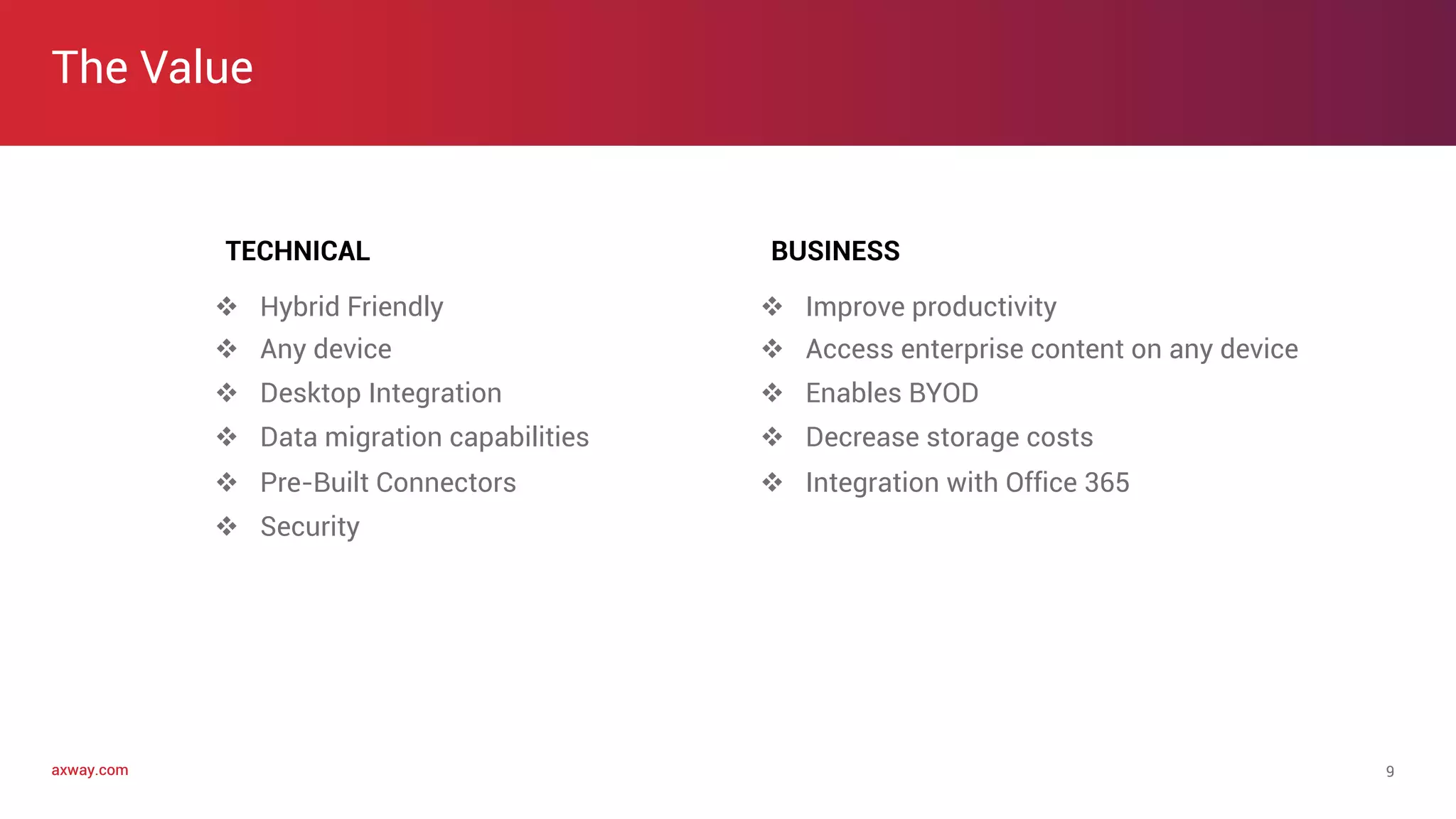 The Value

TECHNICAL

❖ Hybrid Friendly
❖ Any device
❖ Desktop Integration
❖ Data migration capabilities
❖ Pre-Built Connectors
❖ Security

BUSINESS

❖ Improve productivity
❖ Access enterprise content on any device
❖ Enables BYOD
❖ Decrease storage costs
❖ Integration with Office 365

axway.com

9